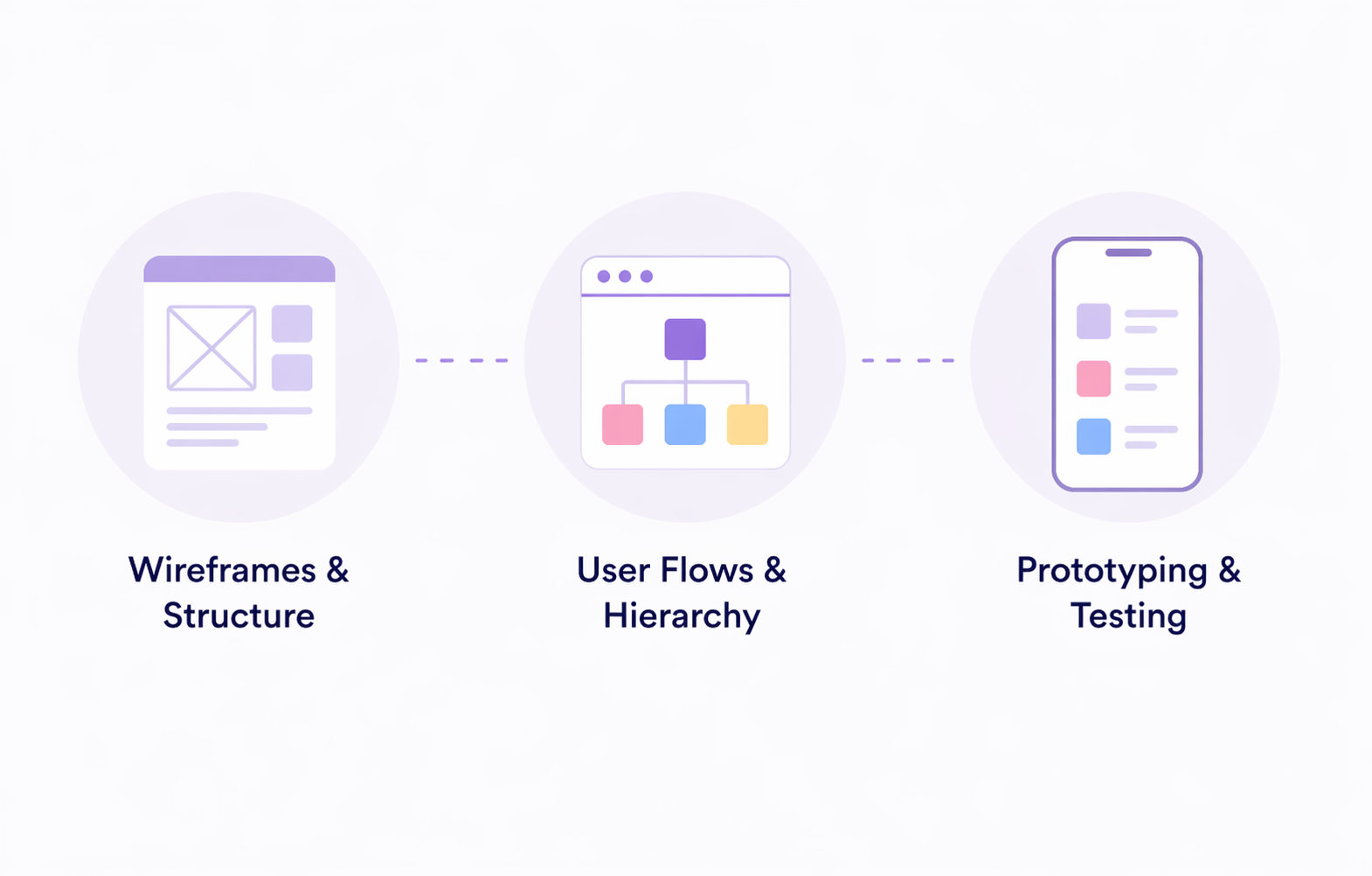 Wireframes & Structure

User Flows & Hierarchy

Prototyping & Testing